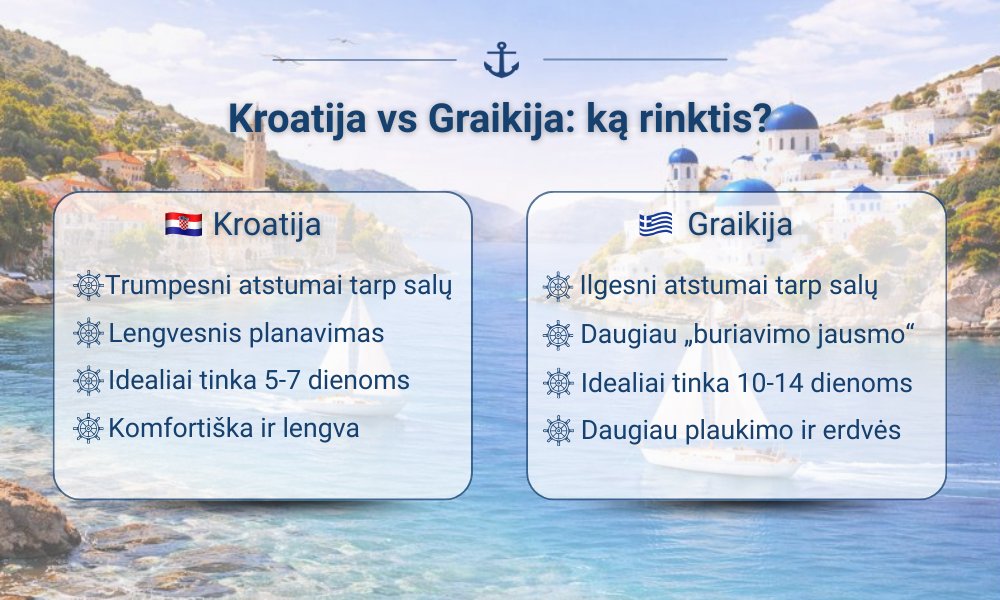 Kroatija vs Graikija: ką rinktis?

Kroatija

Trumpesni atstumai tarp salų

Lengvesnis planavimas

Idealiai tinka 5-7 dienoms

Komfortiška ir lengva

Graikija

Ilgesni atstumai tarp salų

Daugiau „buriavimo jausmo“

Idealiai tinka 10-14 dienoms

Daugiau plaukimo ir erdvės